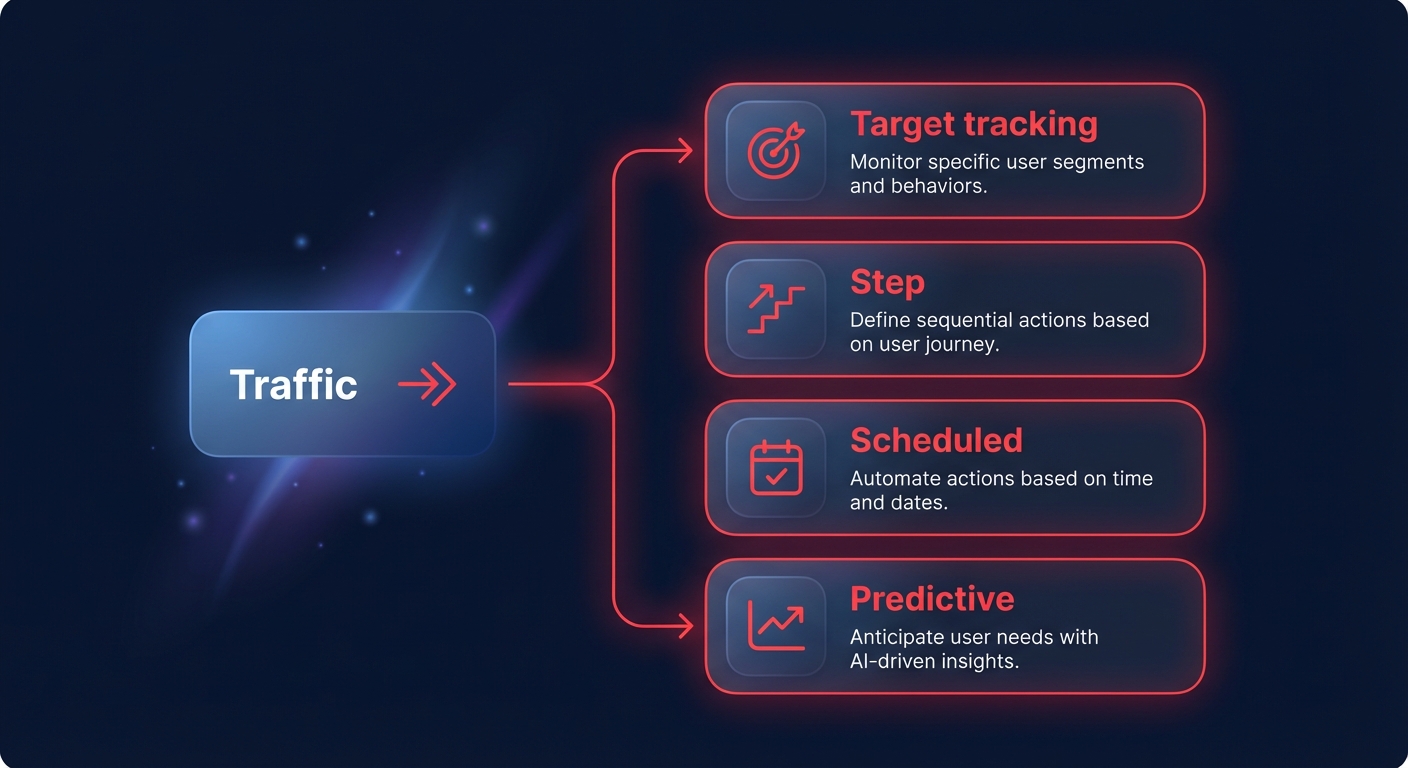 Traffic

Target tracking
Monitor specific user segments and behaviors.

Step
Define sequential actions based on user journey.

Scheduled
Automate actions based on time and dates.

Predictive
Anticipate user needs with AI-driven insights.